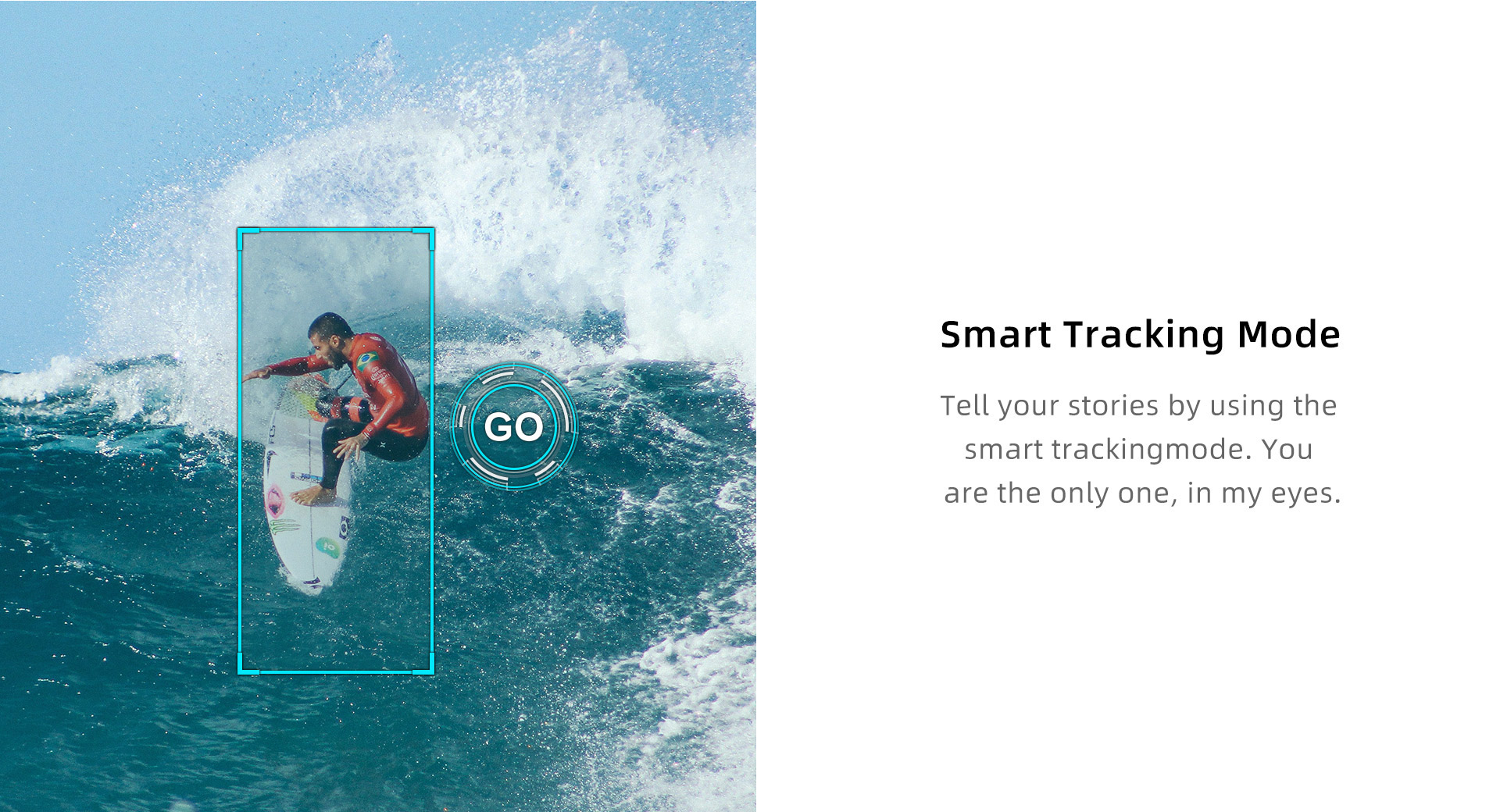 GO

Smart Tracking Mode

Tell your stories by using the smart trackingmode. You are the only one, in my eyes.